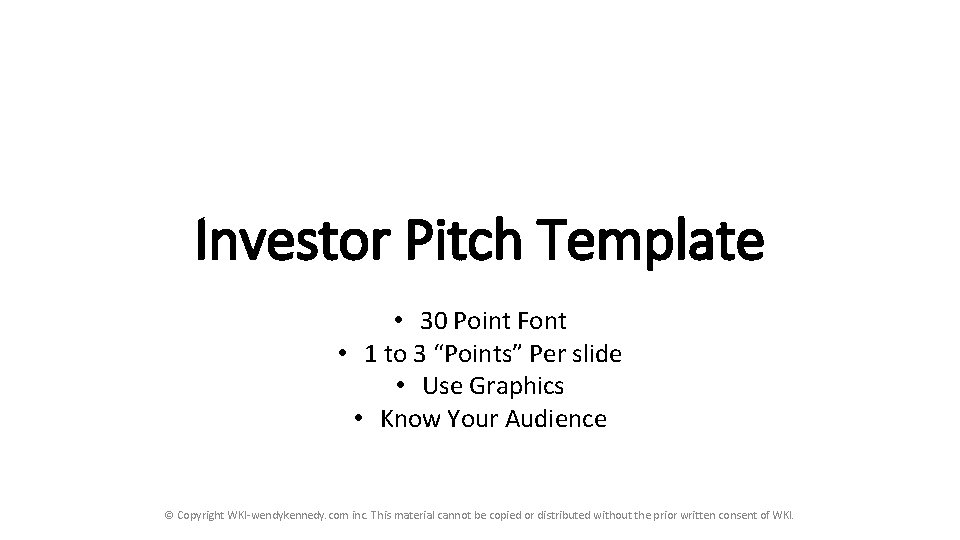 Investor Pitch Template

• 30 Point Font
• 1 to 3 “Points” Per slide
• Use Graphics
• Know Your Audience

© Copyright WKI-wendykennedy.com inc. This material cannot be copied or distributed without the prior written consent of WKI.